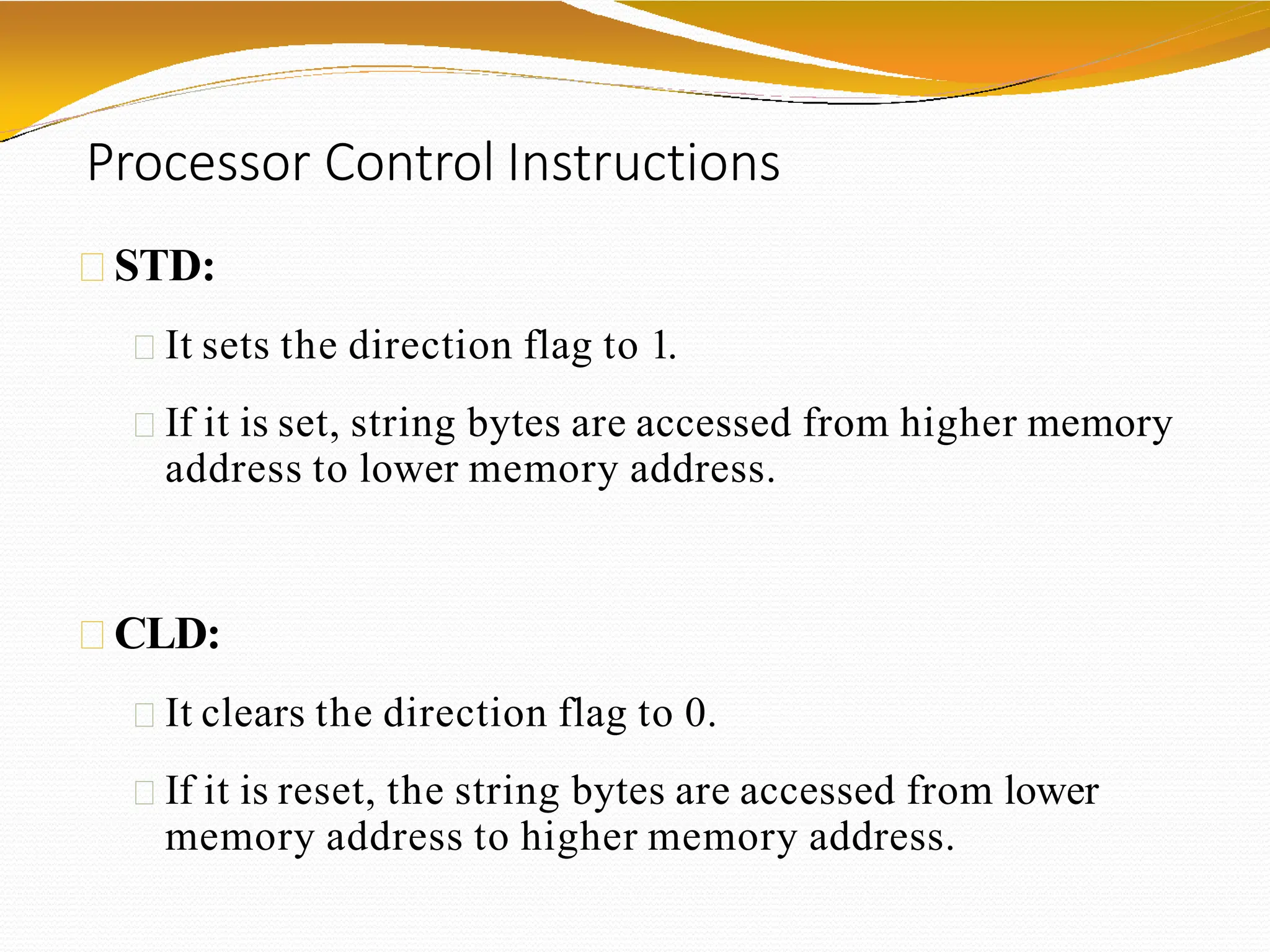 Processor Control Instructions

STD:

It sets the direction flag to 1.

If it is set, string bytes are accessed from higher memory address to lower memory address.

CLD:

It clears the direction flag to 0.

If it is reset, the string bytes are accessed from lower memory address to higher memory address.